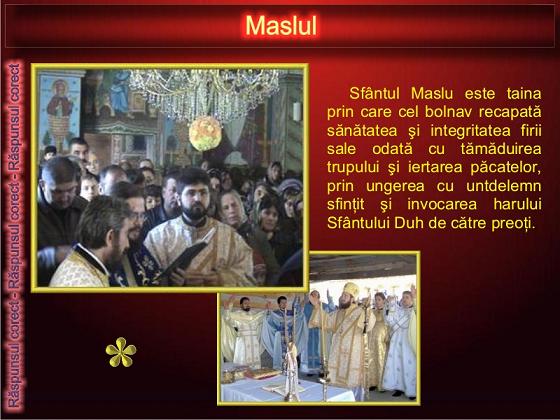 Maslul

Răspunsul corect - Răspunsul corect - Răspunsul corect

Sfântul Maslu este taina prin care cel bolnav recapată sănătatea şi integritatea firii sale odată cu tămăduirea trupului şi iertarea păcatelor, prin ungerea cu untdelemn sfinţit şi invocarea harului Sfântului Duh de către preoţi.